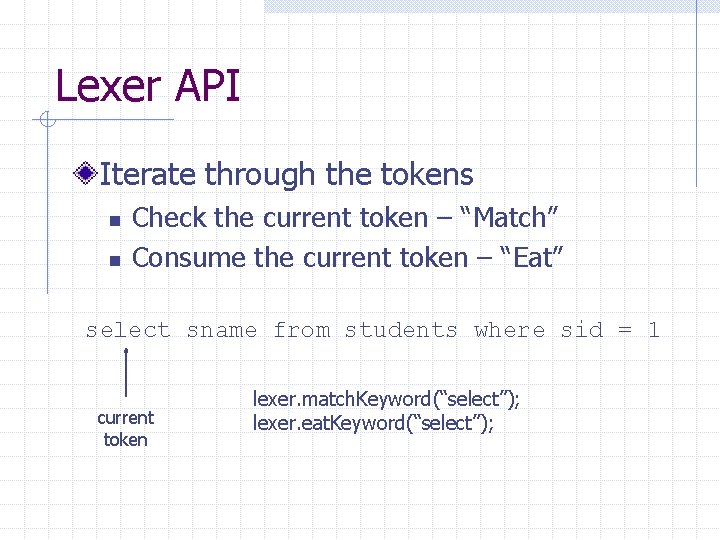 Lexer API

Iterate through the tokens

Check the current token – “Match”

Consume the current token – “Eat”

select sname from students where sid = 1

current token

lexer.matchKeyword(“select”);
lexer.eatKeyword(“select”);